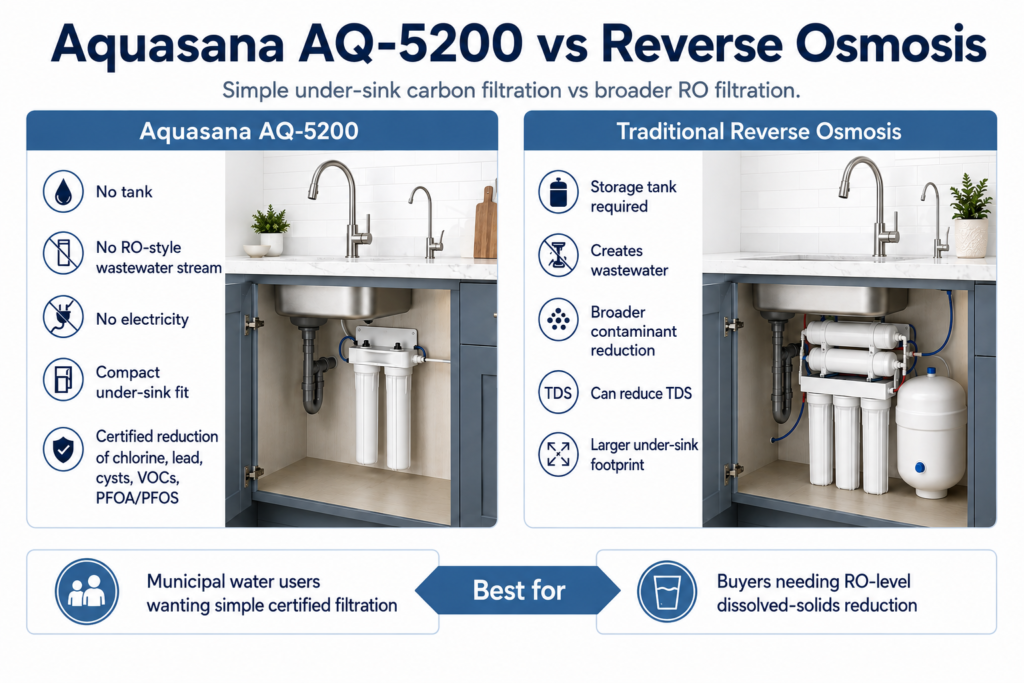 Aquasana AQ-5200 vs Reverse Osmosis

Simple under-sink carbon filtration vs broader RO filtration.

Aquasana AQ-5200

No tank

No RO-style wastewater stream

No electricity

Compact under-sink fit

Certified reduction of chlorine, lead, cysts, VOCs, PFOA/PFOS

Traditional Reverse Osmosis

Storage tank required

Creates wastewater

Broader contaminant reduction

TDS Can reduce TDS

Larger under-sink footprint

Municipal water users wanting simple certified filtration

Best for

Buyers needing RO-level dissolved-solids reduction